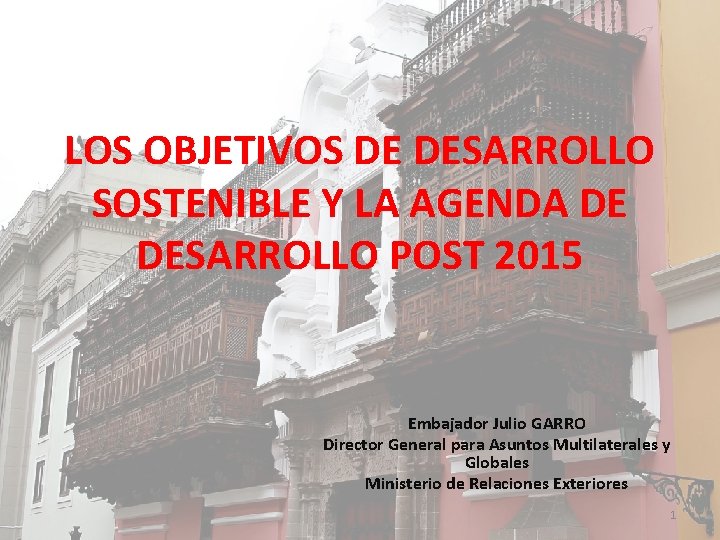 LOS OBJETIVOS DE DESARROLLO SOSTENIBLE Y LA AGENDA DE DESARROLLO POST 2015

Embajador Julio GARRO
Director General para Asuntos Multilaterales y Globales
Ministerio de Relaciones Exteriores

1